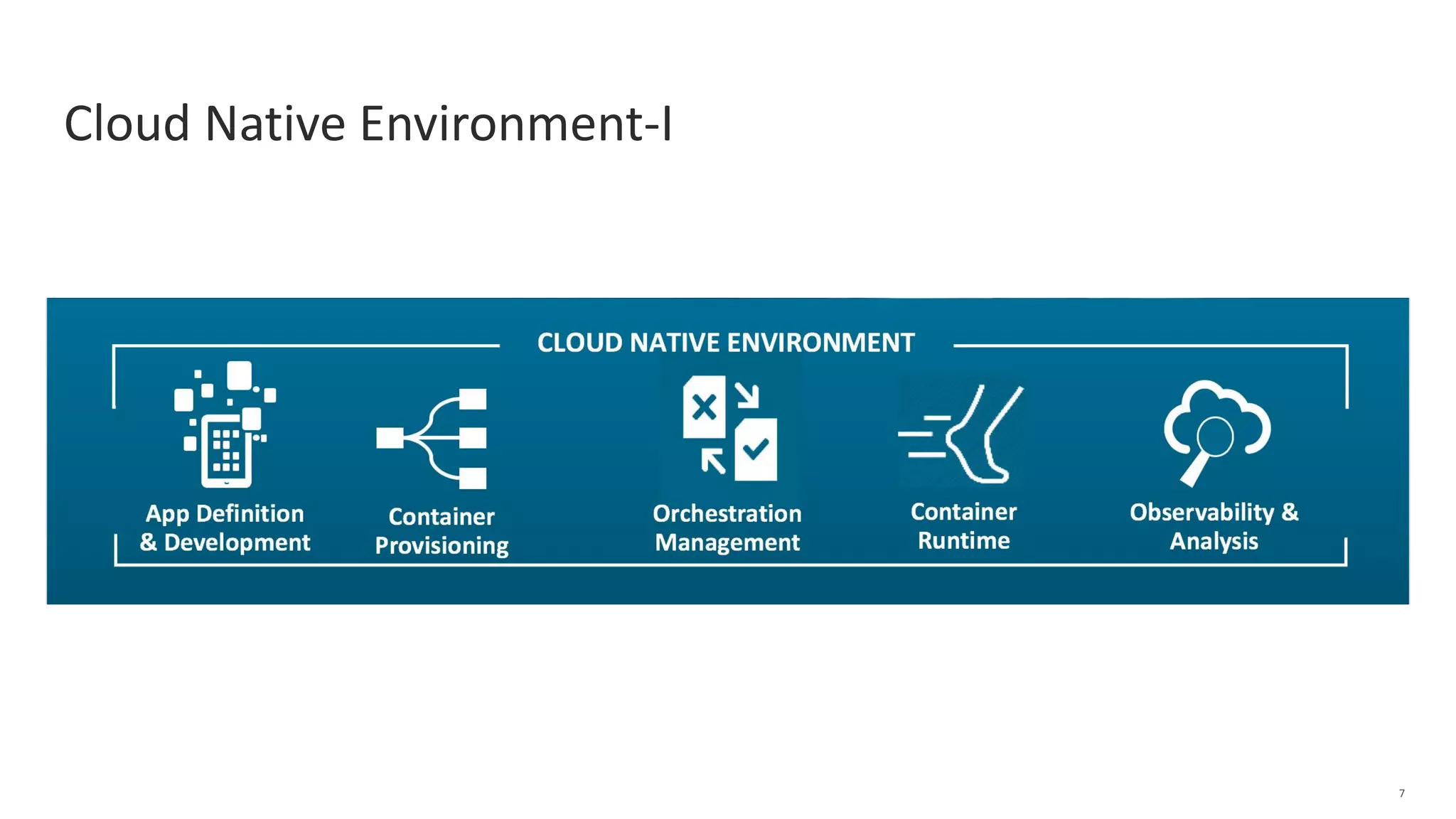 Cloud Native Environment-I

CLOUD NATIVE ENVIRONMENT

App Definition & Development

Container Provisioning

Orchestration Management

Container Runtime

Observability & Analysis

7